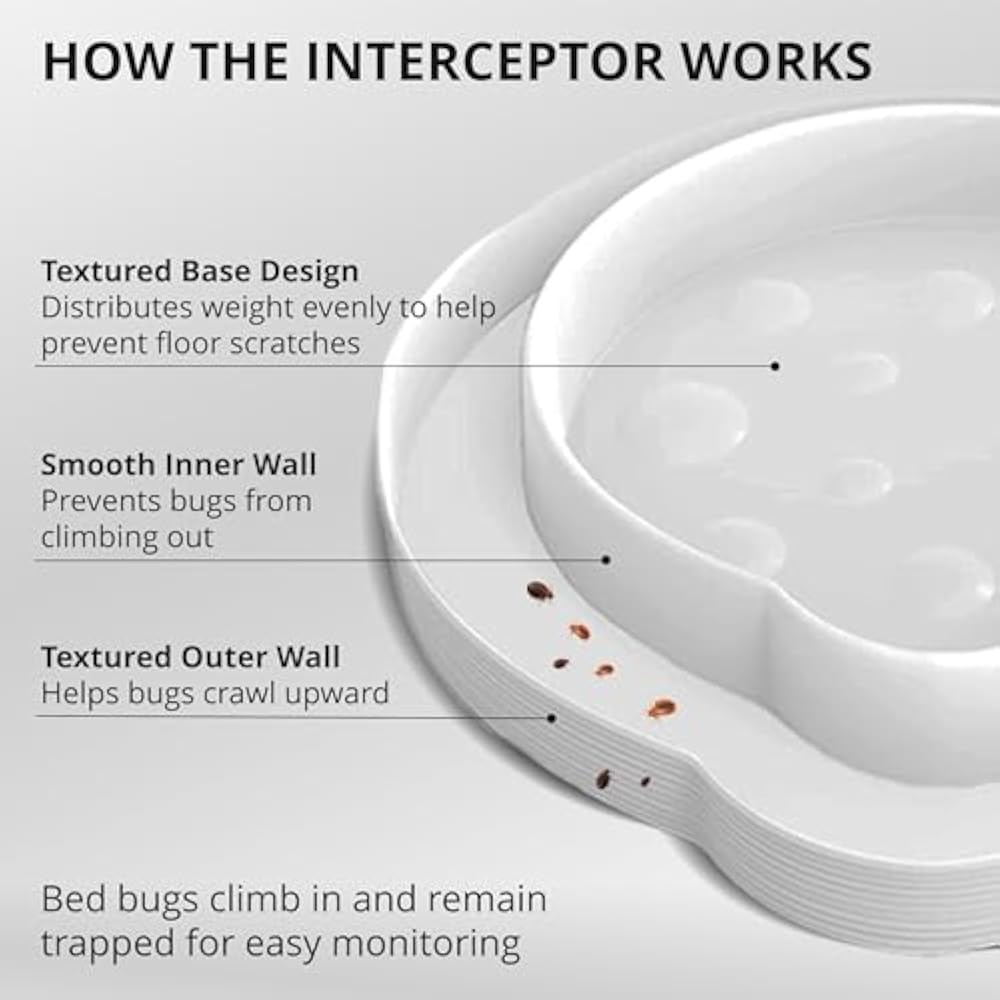 HOW THE INTERCEPTOR WORKS

Textured Base Design
Distributes weight evenly to help prevent floor scratches

Smooth Inner Wall
Prevents bugs from climbing out

Textured Outer Wall
Helps bugs crawl upward

Bed bugs climb in and remain trapped for easy monitoring